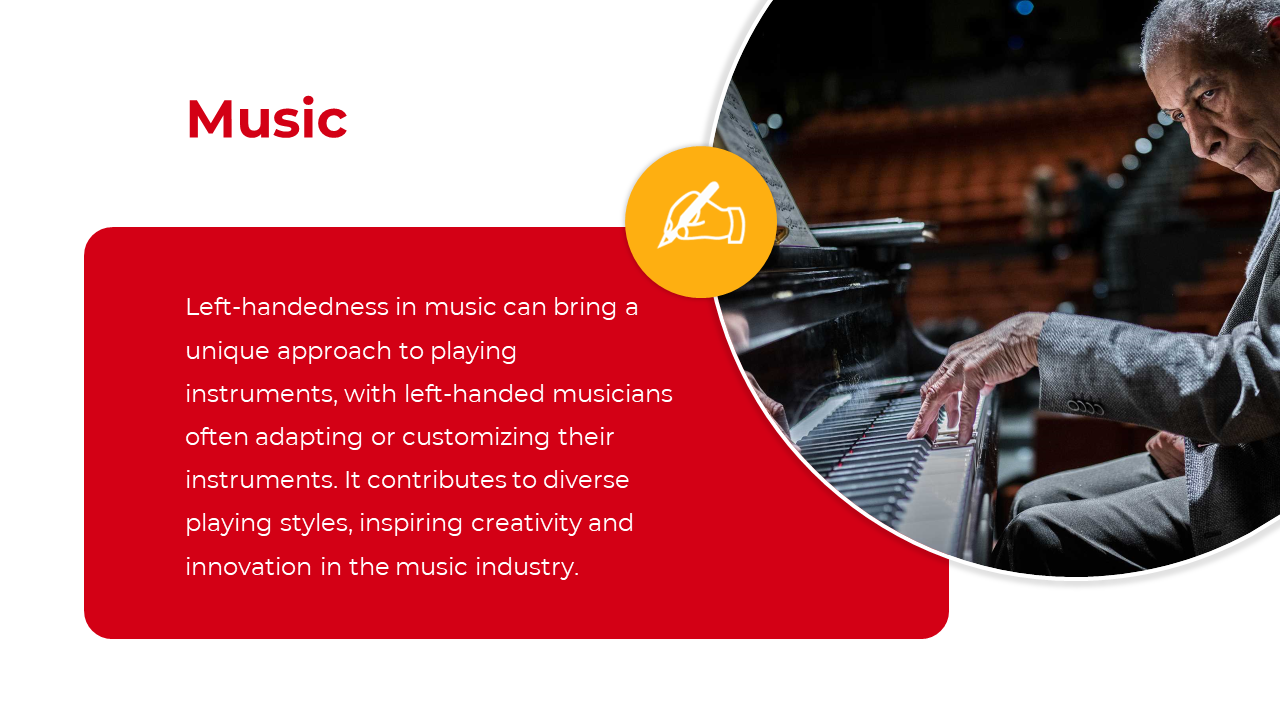 Music

Left-handedness in music can bring a unique approach to playing instruments, with left-handed musicians often adapting or customizing their instruments. It contributes to diverse playing styles, inspiring creativity and innovation in the music industry.